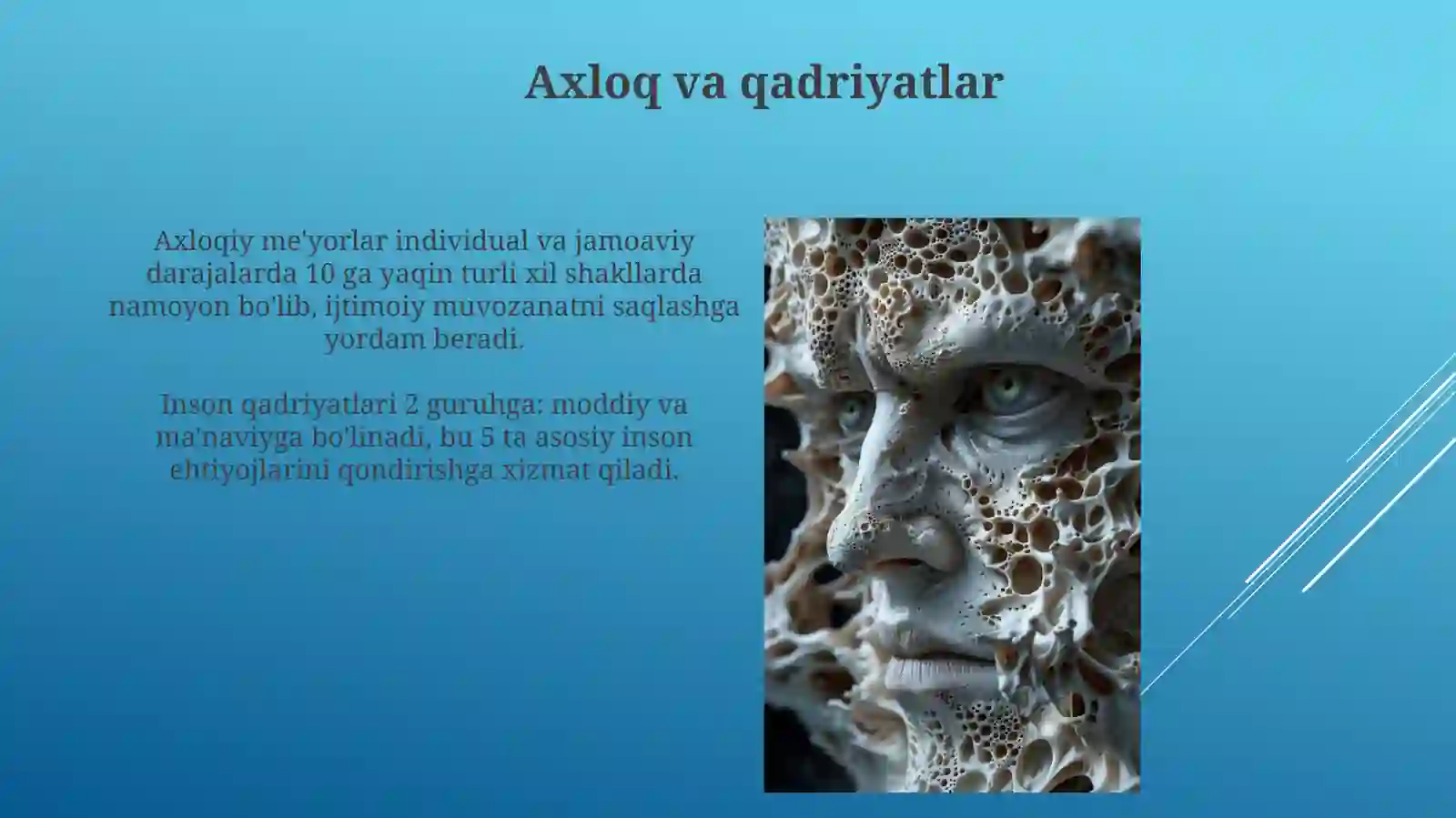 Axloq va qadriyatlar

Axloqiy me'yorlar individual va jamoaviy darajalarda 10 ga yaqin turli xil shakllarda namoyon bo'lib, ijtimoiy muvozanatni saqlashga yordam beradi.

Inson qadriyatlari 2 guruhga: moddiy va ma'naviyga bo'linadi, bu 5 ta asosiy inson ehtiyojlarini qondirishga xizmat qiladi.